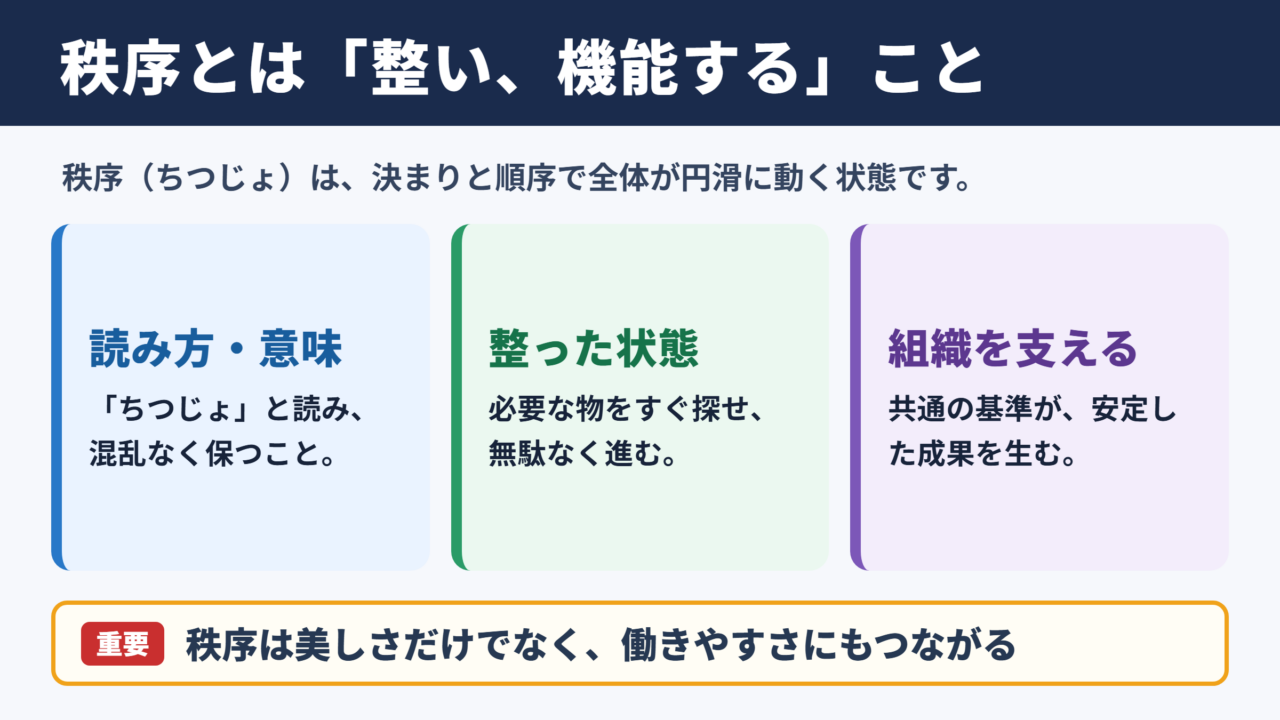 秩序とは「整い、機能する」こと

秩序（ちつじょ）は、決まりと順序で全体が円滑に動く状態です。

読み方・意味

「ちつじょ」と読み、混乱なく保つこと。

整った状態

必要な物をすぐ探せ、無駄なく進む。

組織を支える

共通の基準が、安定した成果を生む。

重要 秩序は美しさだけでなく、働きやすさにもつながる